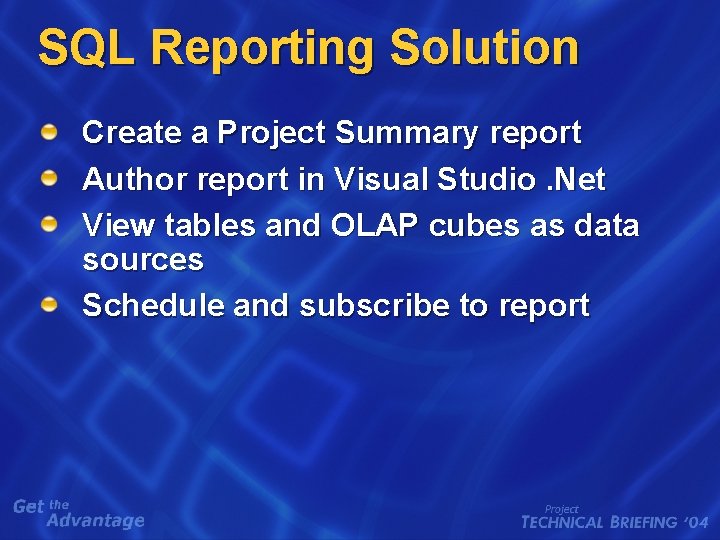 SQL Reporting Solution

Create a Project Summary report

Author report in Visual Studio .Net

View tables and OLAP cubes as data sources

Schedule and subscribe to report

Get the Advantage

Project TECHNICAL BRIEFING '04